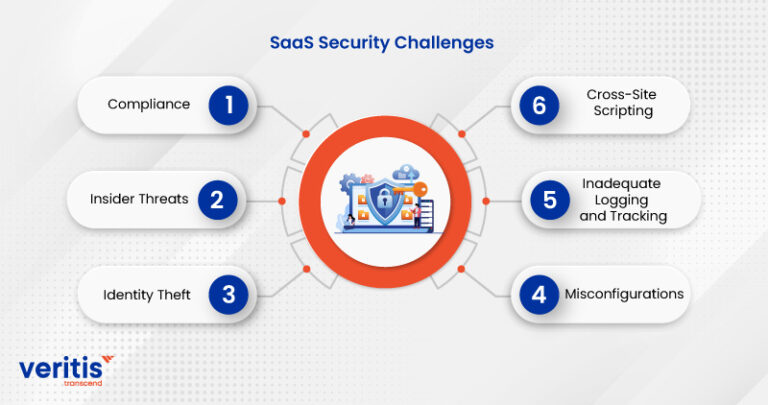 SaaS Security Challenges

Compliance 1

Insider Threats 2

Identity Theft 3

6 Cross-Site Scripting

5 Inadequate Logging and Tracking

4 Misconfigurations

veritis
transcend